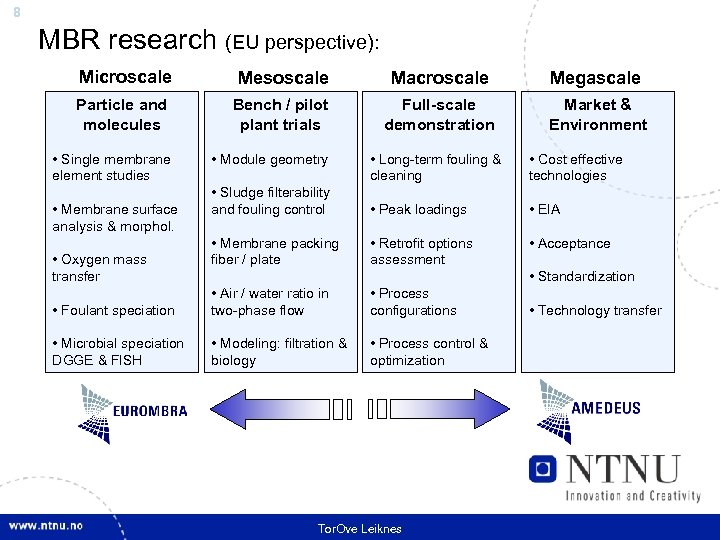 8

MBR research (EU perspective):

Microscale

Particle and molecules

• Single membrane element studies

• Membrane surface analysis & morphol.

• Oxygen mass transfer

• Foulant speciation

• Microbial speciation DGGE & FISH

Mesoscale

Bench / pilot plant trials

• Module geometry

• Sludge filterability and fouling control

• Membrane packing fiber / plate

• Air / water ratio in two-phase flow

• Modeling: filtration & biology

Macroscale

Full-scale demonstration

• Long-term fouling & cleaning

• Peak loadings

• Retrofit options assessment

• Process configurations

• Process control & optimization

Megascale

Market & Environment

• Cost effective technologies

• EIA

• Acceptance

• Standardization

• Technology transfer

EUROMBRA

AMEDEUS

NTNU
Innovation and Creativity

www.ntnu.no

TorOve Leiknes